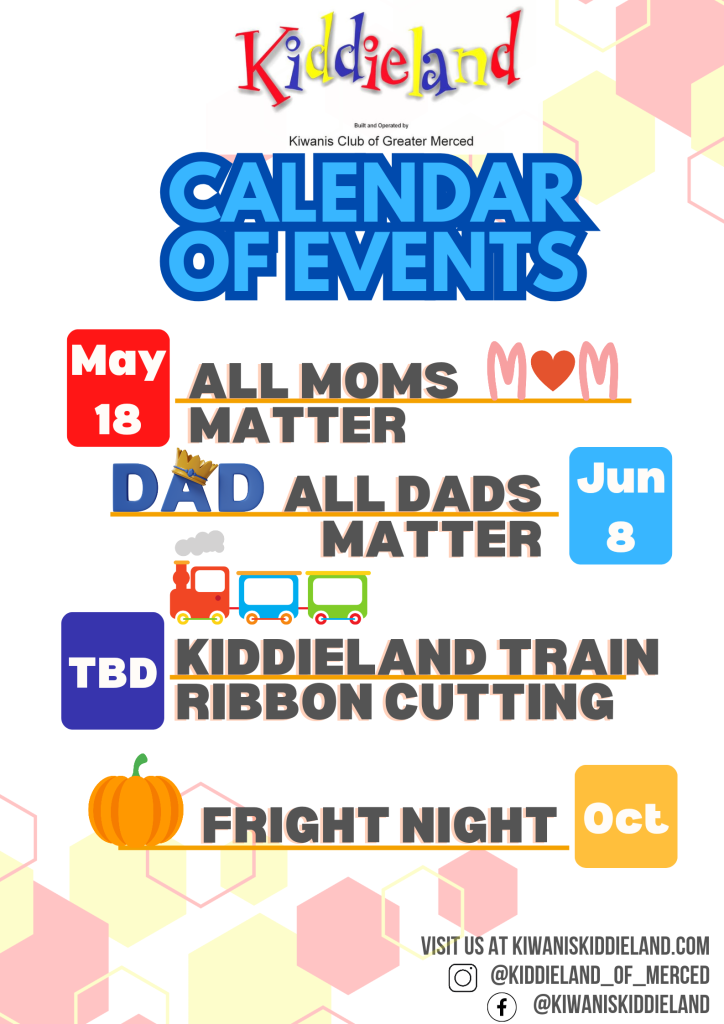 Kiddieland

Built and Operated by
Kiwanis Club of Greater Merced

CALENDAR OF EVENTS

May 18

ALL MOMS MATTER

MOM

DAD

ALL DADS MATTER

Jun 8

TBD

KIDDIELAND TRAIN RIBBON CUTTING

FRIGHT NIGHT

Oct

VISIT US AT KIWANISKIDDIELAND.COM
@KIDDIELAND_OF_MERCED
@KIWANISKIDDIELAND